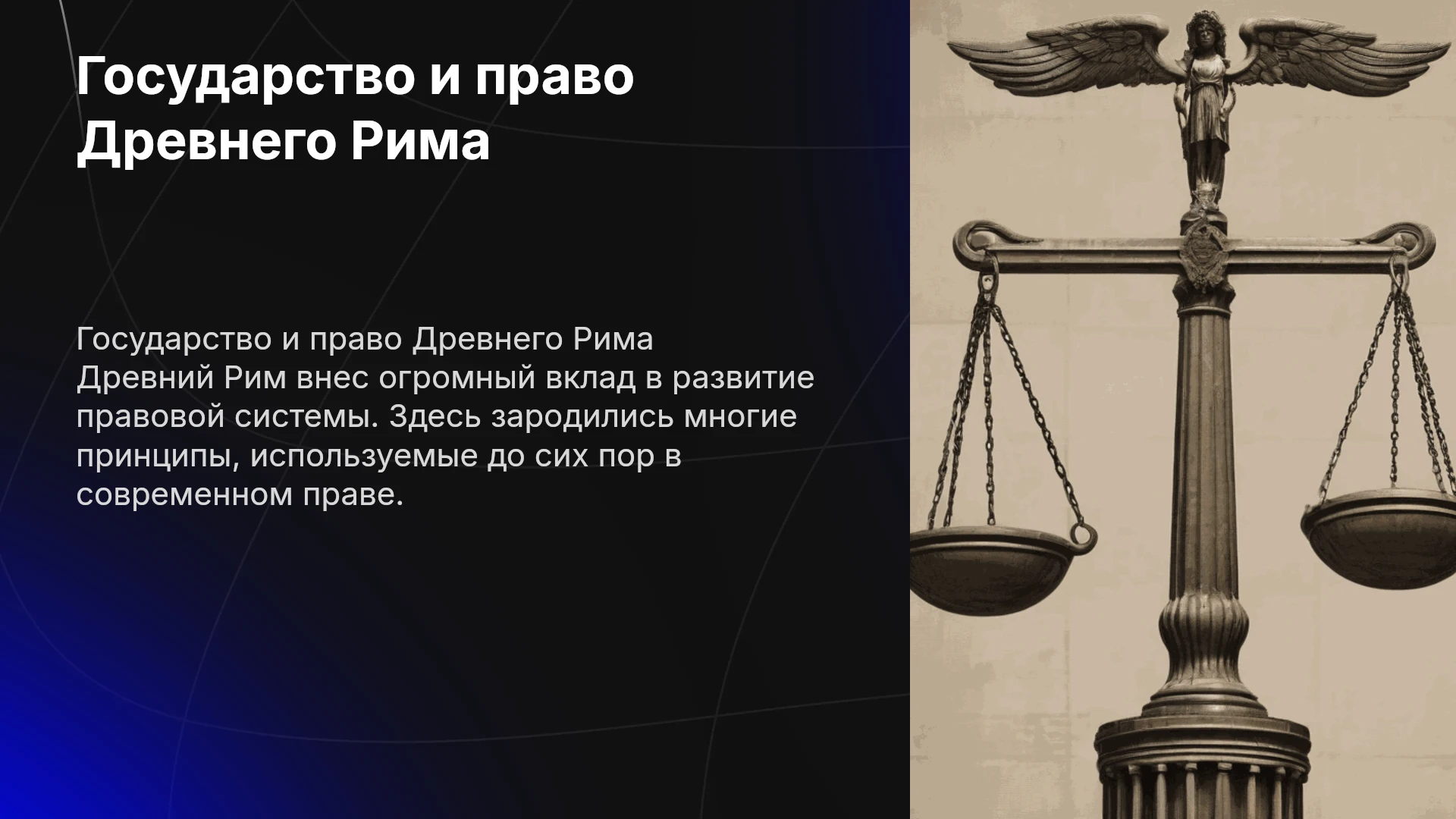 Государство и право Древнего Рима

Государство и право Древнего Рима
Древний Рим внес огромный вклад в развитие правовой системы. Здесь зародились многие принципы, используемые до сих пор в современном праве.